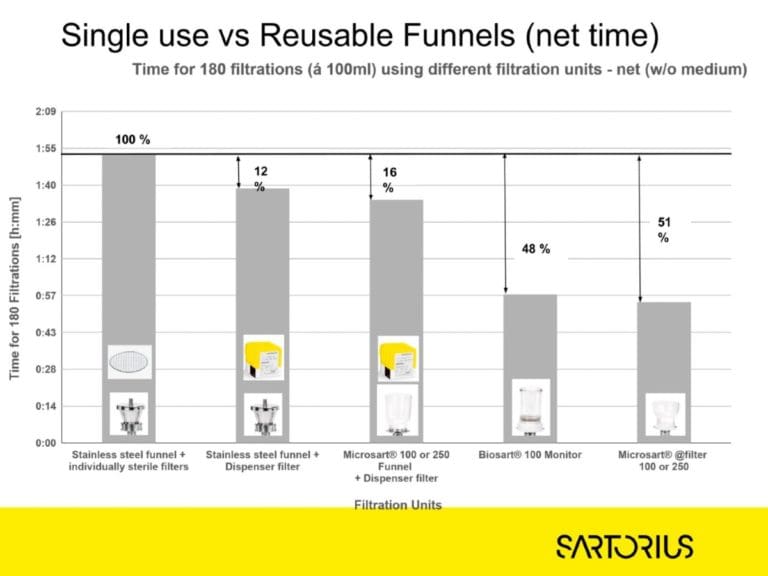 Single use vs Reusable Funnels (net time)

Time for 180 filtrations (á 100ml) using different filtration units - net (w/o medium)

Time for 180 Filtrations [h:mm]

2:09
1:55
1:40
1:26
1:12
0:57
0:43
0:28
0:14
0:00

100 %
12 %
16 %
48 %
51 %

Stainless steel funnel + individually sterile filters
Stainless steel funnel + Dispenser filter
Microsart® 100 or 250 Funnel + Dispenser filter
Biosart® 100 Monitor
Microsart® @filter 100 or 250

Filtration Units

SARTORIUS